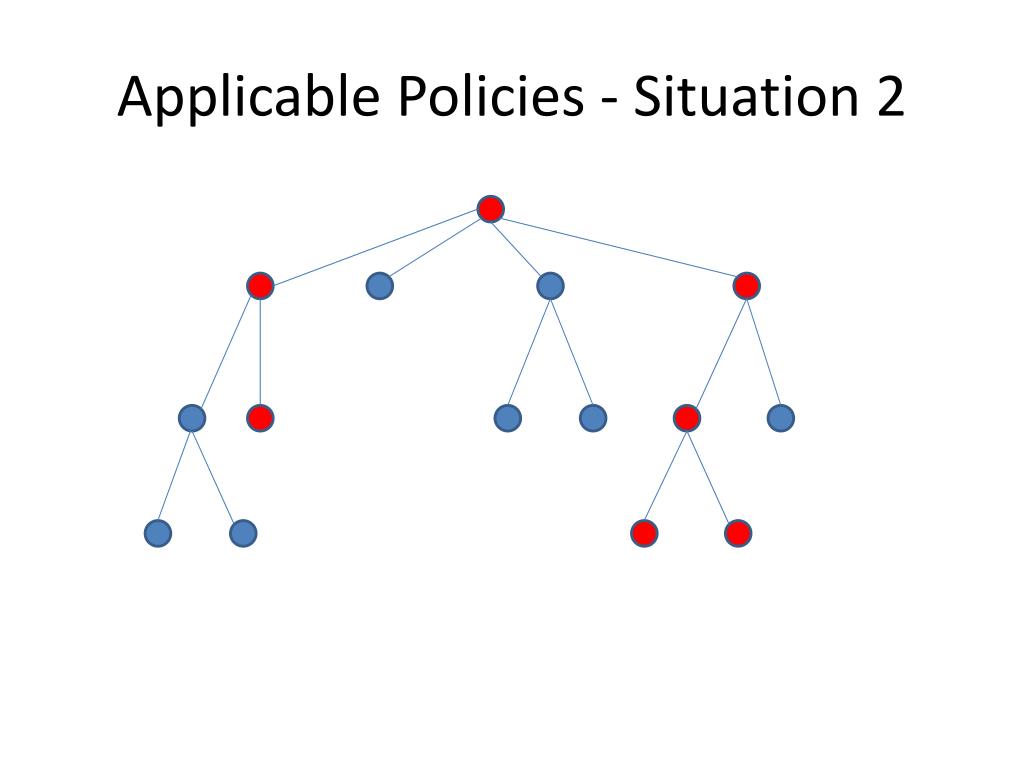 Applicable Policies - Situation 2